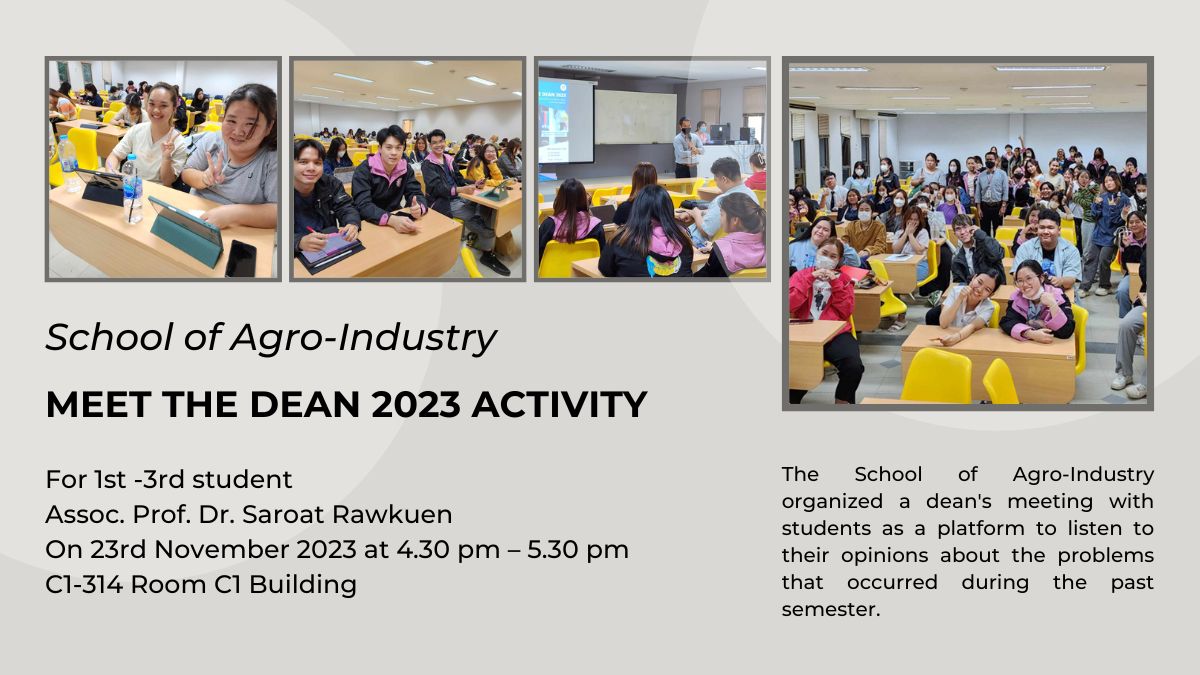 School of Agro-Industry

MEET THE DEAN 2023 ACTIVITY

For 1st -3rd student
Assoc. Prof. Dr. Saroat Rawkuen
On 23rd November 2023 at 4.30 pm – 5.30 pm
C1-314 Room C1 Building

The School of Agro-Industry organized a dean's meeting with students as a platform to listen to their opinions about the problems that occurred during the past semester.